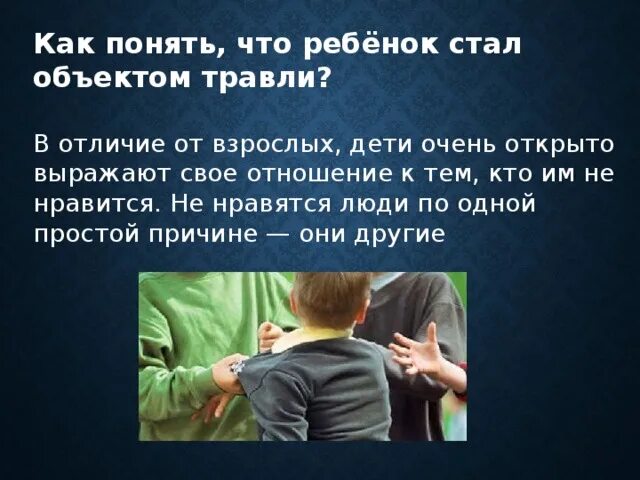 Как понять, что ребёнок стал объектом травли?

В отличие от взрослых, дети очень открыто выражают свое отношение к тем, кто им не нравится. Не нравятся люди по одной простой причине — они другие